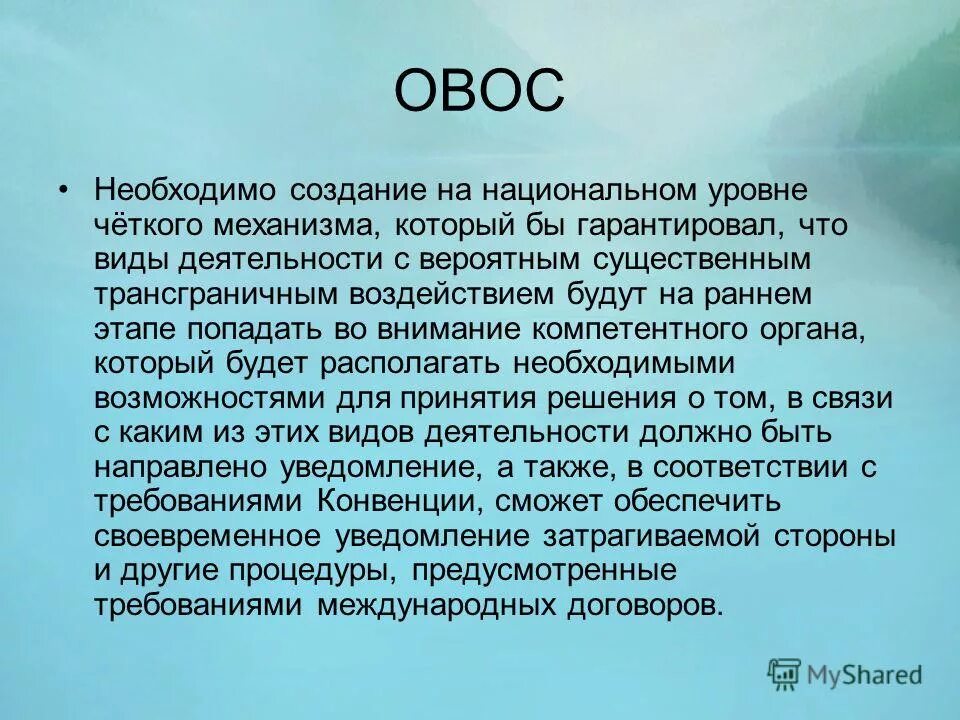 ОВОС

• Необходимо создание на национальном уровне чёткого механизма, который бы гарантировал, что виды деятельности с вероятным существенным трансграничным воздействием будут на раннем этапе попадать во внимание компетентного органа, который будет располагать необходимыми возможностями для принятия решения о том, в связи с каким из этих видов деятельности должно быть направлено уведомление, а также, в соответствии с требованиями Конвенции, сможет обеспечить своевременное уведомление затрагиваемой стороны и другие процедуры, предусмотренные требованиями международных договоров.

MyShared